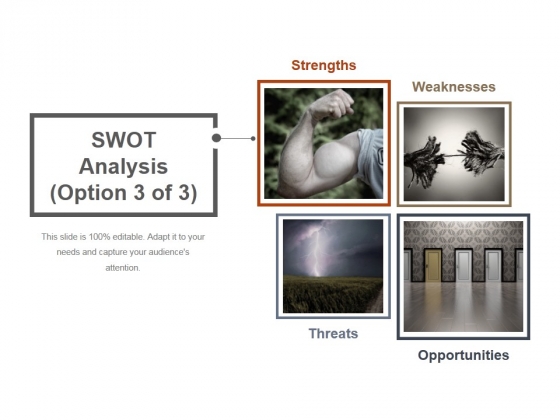 SWOT Analysis (Option 3 of 3)

This slide is 100% editable. Adapt it to your needs and capture your audience's attention.

Strengths

Weaknesses

Threats

Opportunities